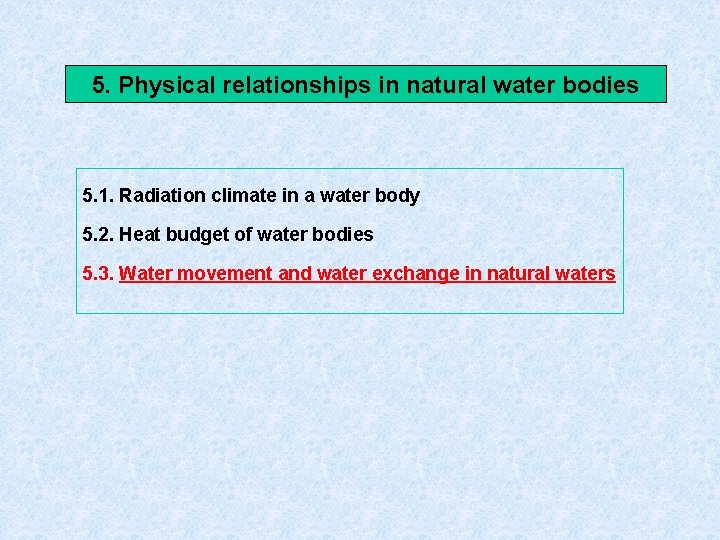 5. Physical relationships in natural water bodies

5.1. Radiation climate in a water body

5.2. Heat budget of water bodies

5.3. Water movement and water exchange in natural waters